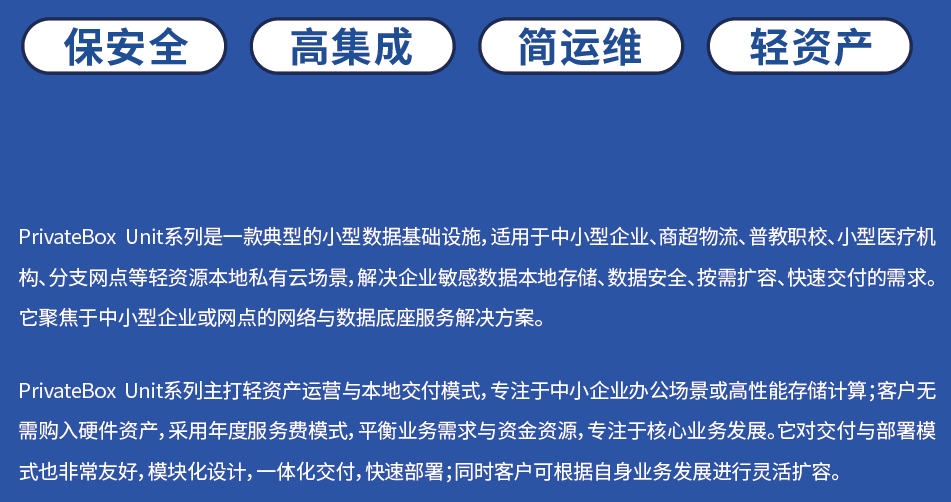 保安全 高集成 简运维 轻资产

PrivateBox Unit系列是一款典型的小型数据基础设施，适用于中小型企业、商超物流、普教职校、小型医疗机构、分支网点等轻资源本地私有云场景，解决企业敏感数据本地存储、数据安全、按需扩容、快速交付的需求。它聚焦于中小型企业或网点的网络与数据底座服务解决方案。

PrivateBox Unit系列主打轻资产运营与本地交付模式，专注于中小企业办公场景或高性能存储计算；客户无需购入硬件资产，采用年度服务费模式，平衡业务需求与资金资源，专注于核心业务发展。它对交付与部署模式也非常友好，模块化设计，一体化交付，快速部署；同时客户可根据自身业务发展进行灵活扩容。